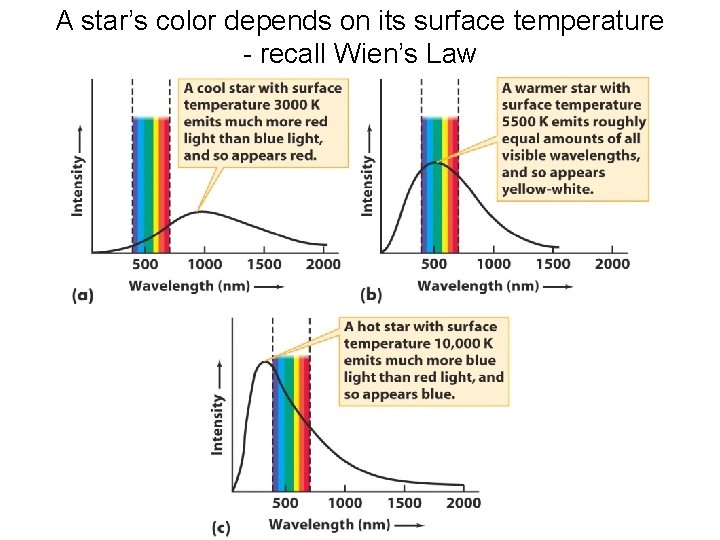 A star's color depends on its surface temperature - recall Wien's Law

A cool star with surface temperature 3000 K emits much more red light than blue light, and so appears red.

Intensity

500 1000 1500 2000

Wavelength (nm)

(a)

A warmer star with surface temperature 5500 K emits roughly equal amounts of all visible wavelengths, and so appears yellow-white.

Intensity

500 1000 1500 2000

Wavelength (nm)

(b)

A hot star with surface temperature 10,000 K emits much more blue light than red light, and so appears blue.

Intensity

500 1000 1500 2000

Wavelength (nm)

(c)